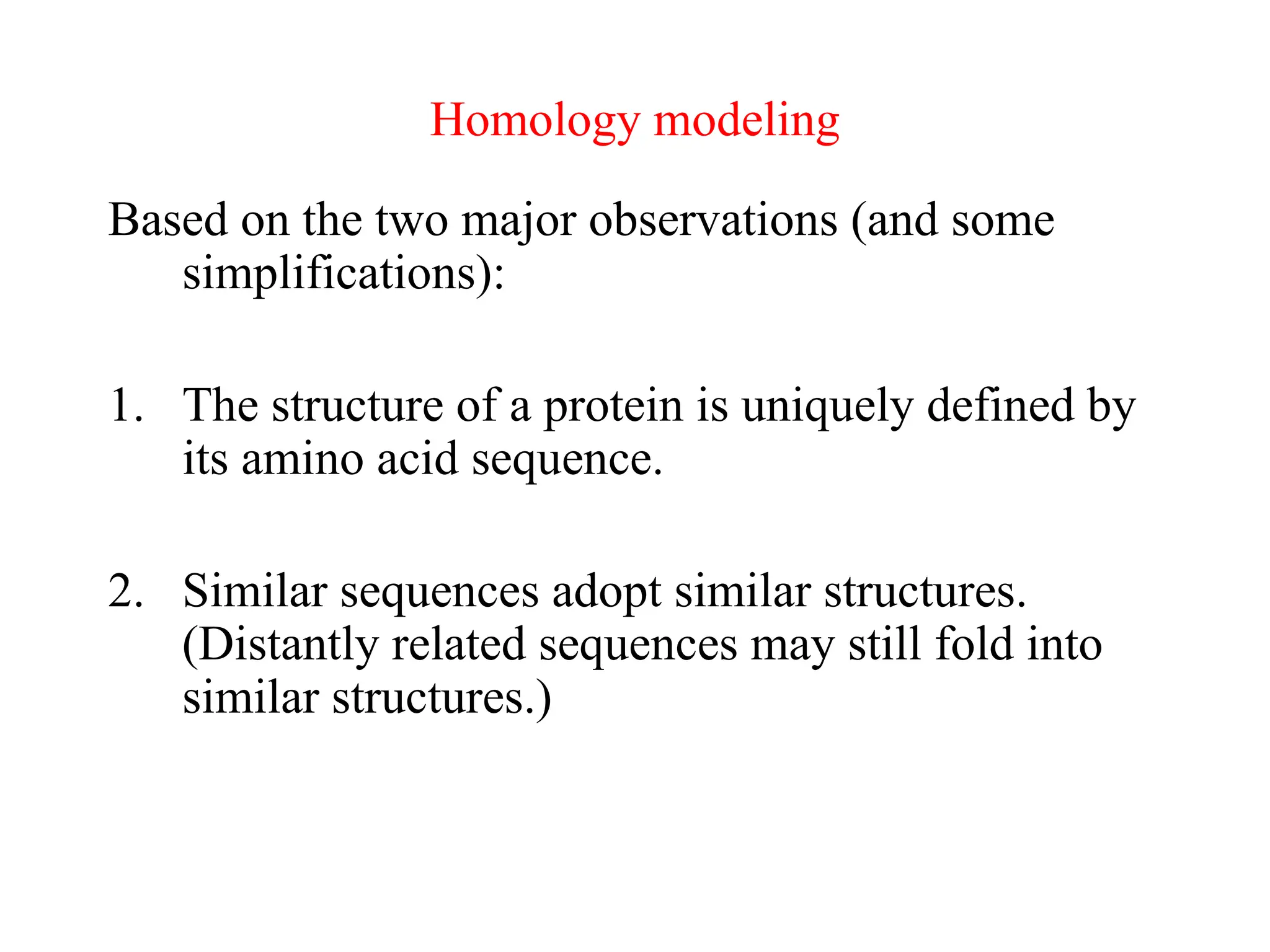 Homology modeling

Based on the two major observations (and some simplifications):

1. The structure of a protein is uniquely defined by its amino acid sequence.

2. Similar sequences adopt similar structures. (Distantly related sequences may still fold into similar structures.)